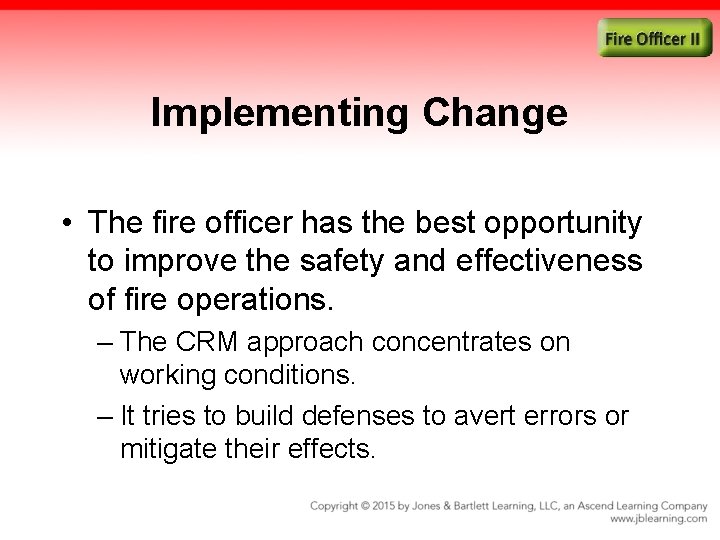 Fire Officer II

Implementing Change

• The fire officer has the best opportunity to improve the safety and effectiveness of fire operations.

– The CRM approach concentrates on working conditions.

– It tries to build defenses to avert errors or mitigate their effects.

Copyright © 2015 by Jones & Bartlett Learning, LLC, an Ascend Learning Company
www.jblearning.com